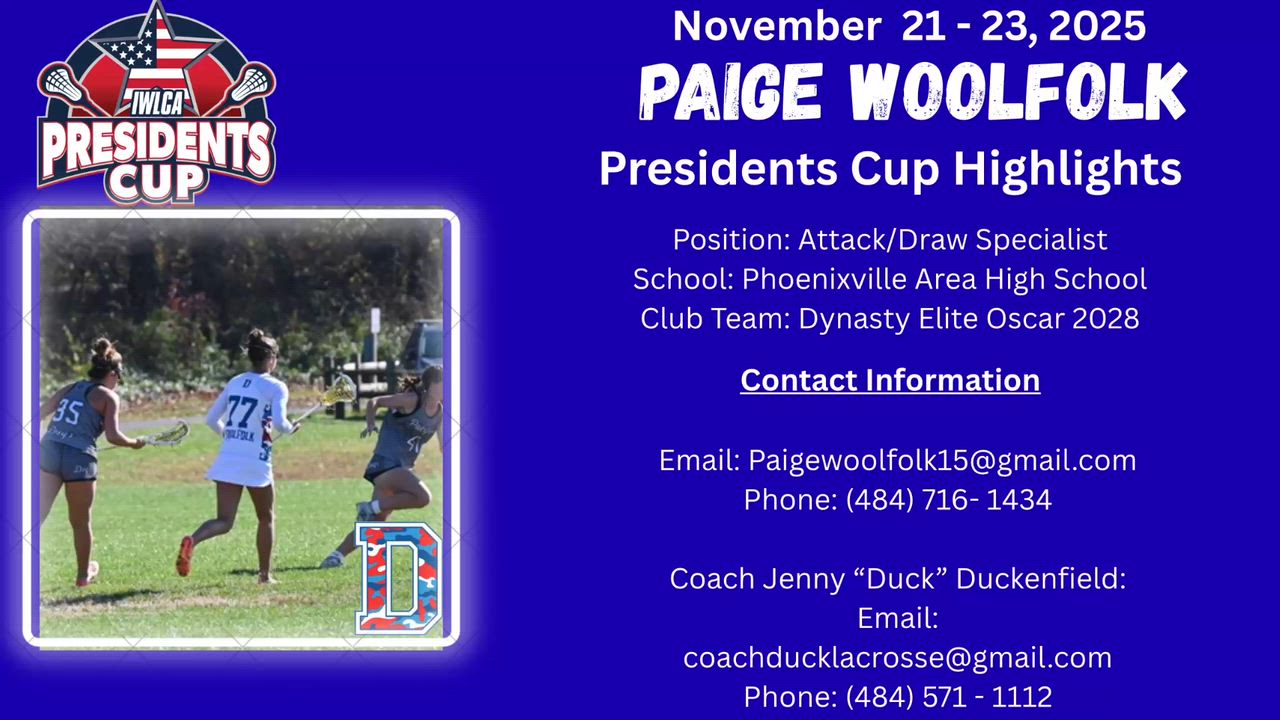 IWLCA
PRESIDENTS CUP

35

77
WOOLFOLK

D

November 21 - 23, 2025
PAIGE WOOLFOLK
Presidents Cup Highlights

Position: Attack/Draw Specialist
School: Phoenixville Area High School
Club Team: Dynasty Elite Oscar 2028

Contact Information

Email: Paigewoolfolk15@gmail.com
Phone: (484) 716- 1434

Coach Jenny “Duck” Duckenfield:
Email:
coachducklacrosse@gmail.com
Phone: (484) 571 - 1112